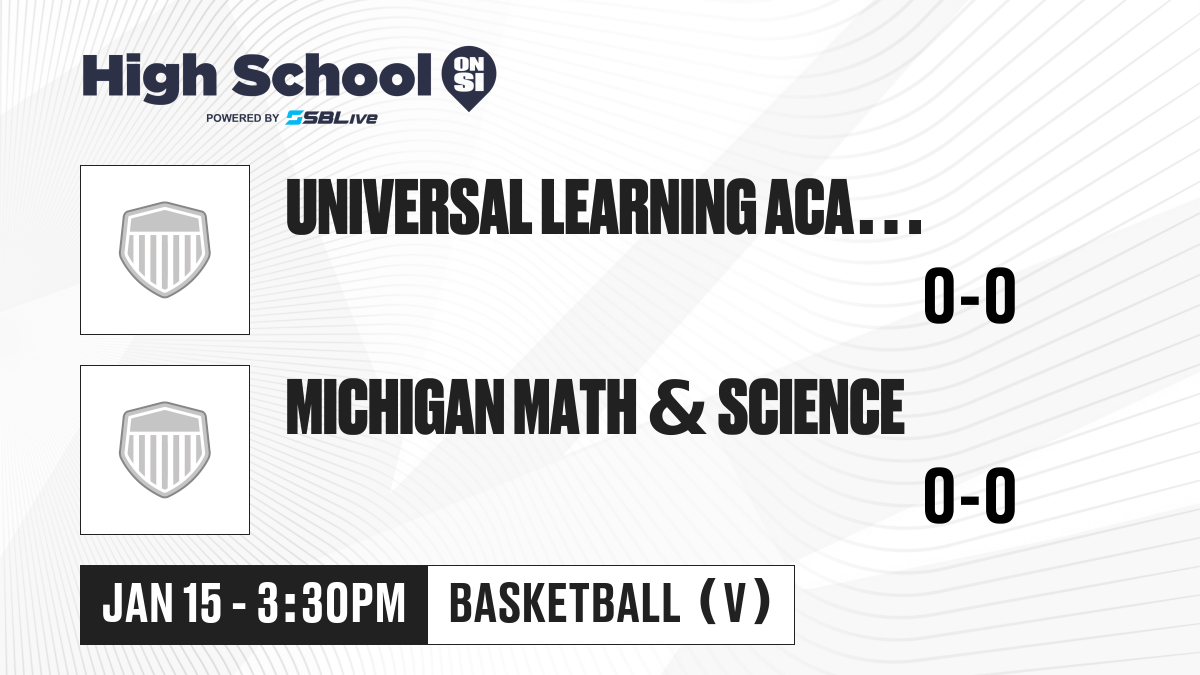 High School ON SI
POWERED BY SBLive

UNIVERSAL LEARNING ACA...
0-0

MICHIGAN MATH & SCIENCE
0-0

JAN 15 - 3:30PM
BASKETBALL (V)